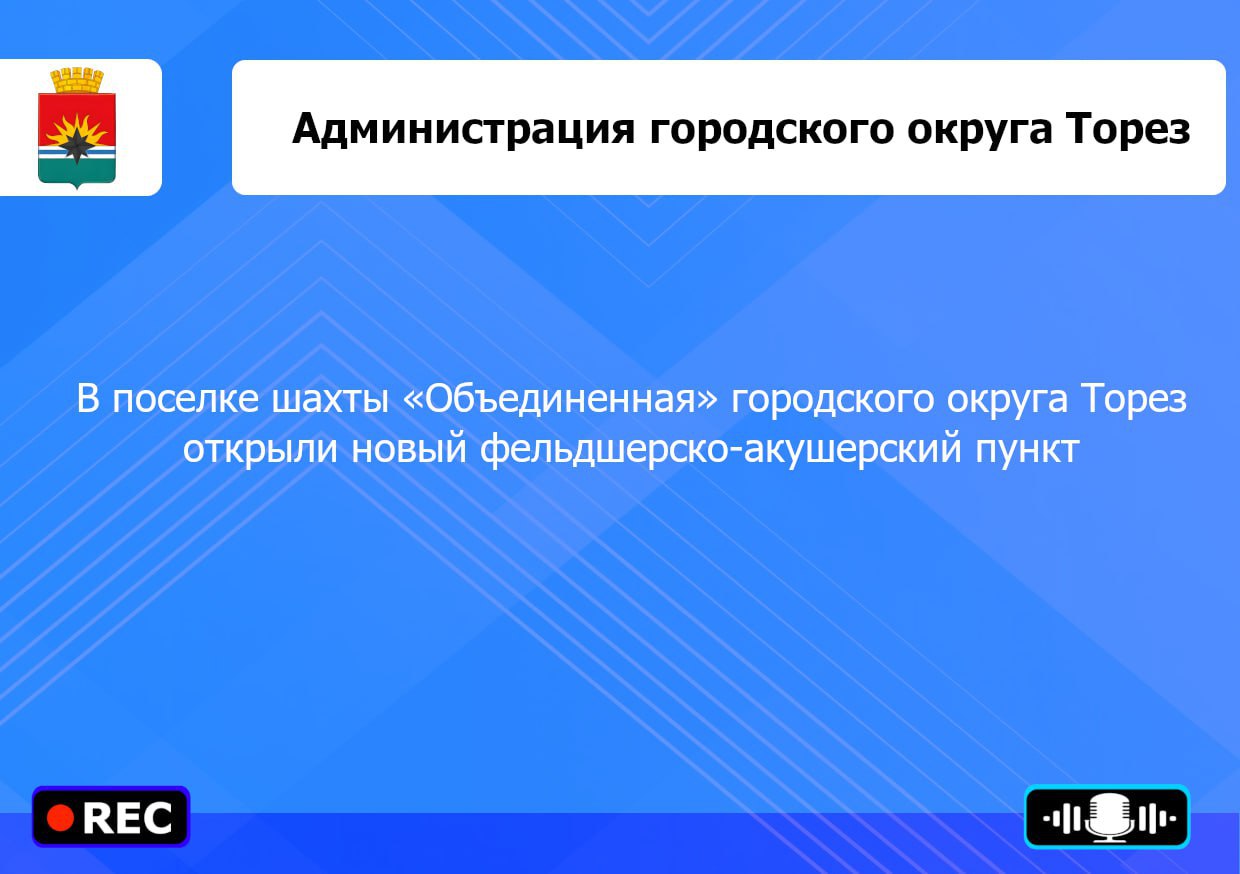 Администрация городского округа Торез

В поселке шахты «Объединенная» городского округа Торез открыли новый фельдшерско-акушерский пункт

REC